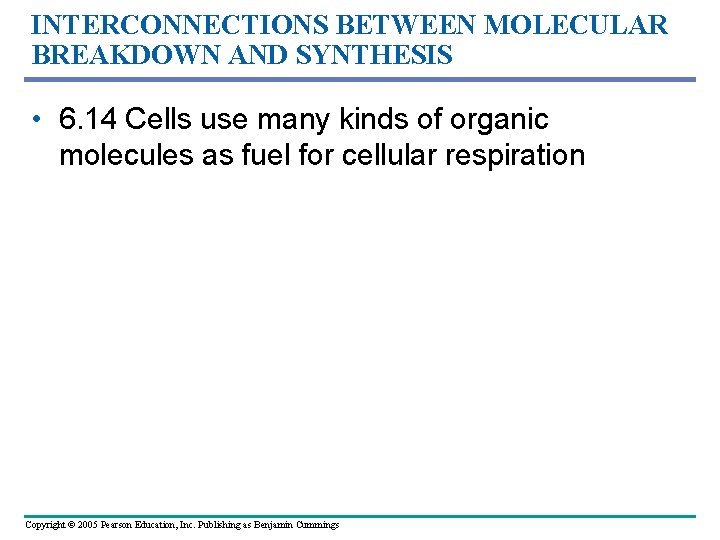 INTERCONNECTIONS BETWEEN MOLECULAR BREAKDOWN AND SYNTHESIS

• 6.14 Cells use many kinds of organic molecules as fuel for cellular respiration

Copyright © 2005 Pearson Education, Inc. Publishing as Benjamin Cummings